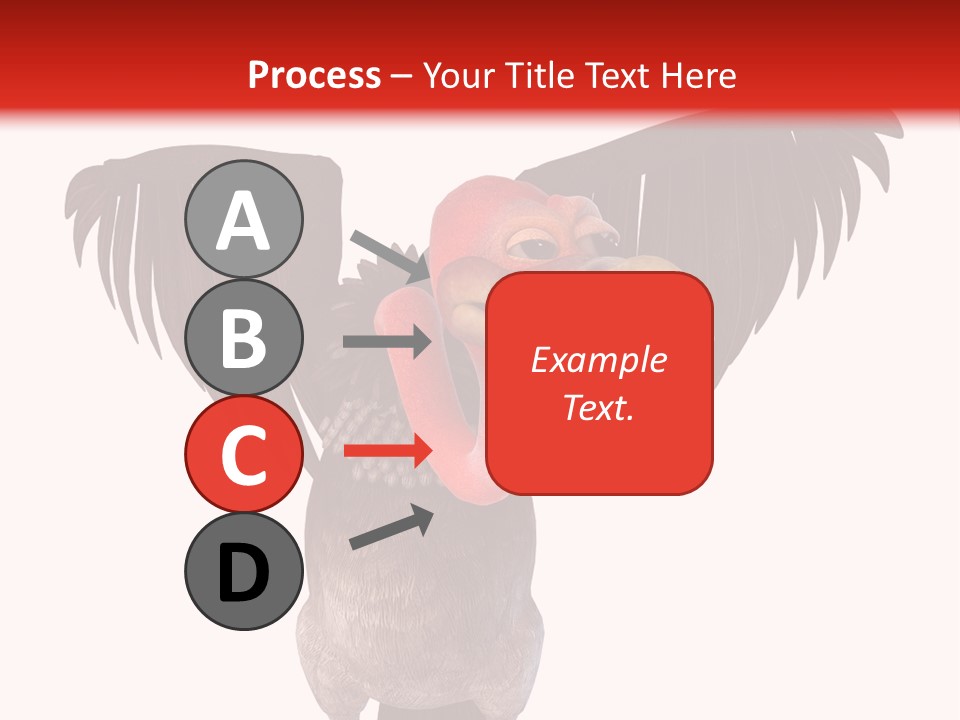 Process – Your Title Text Here

A

B

C

D

Example Text.